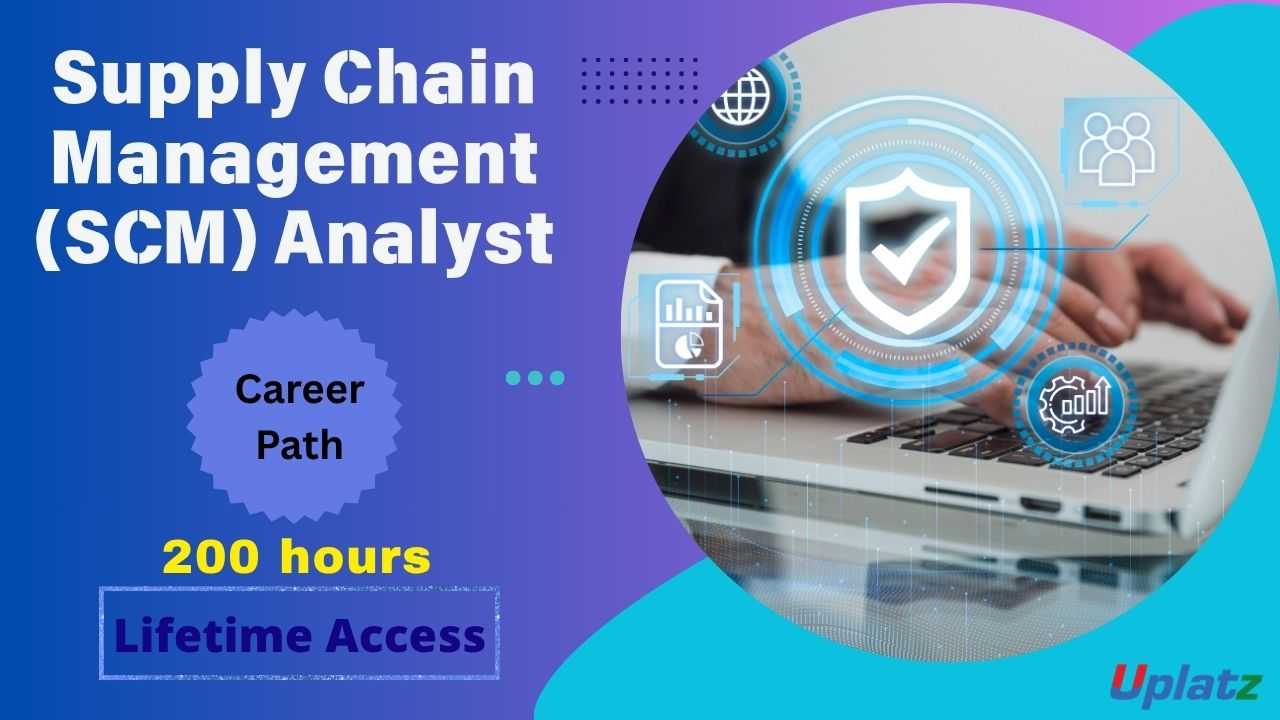 Supply Chain Management (SCM) Analyst

Career Path

200 hours

Lifetime Access

Uplatz